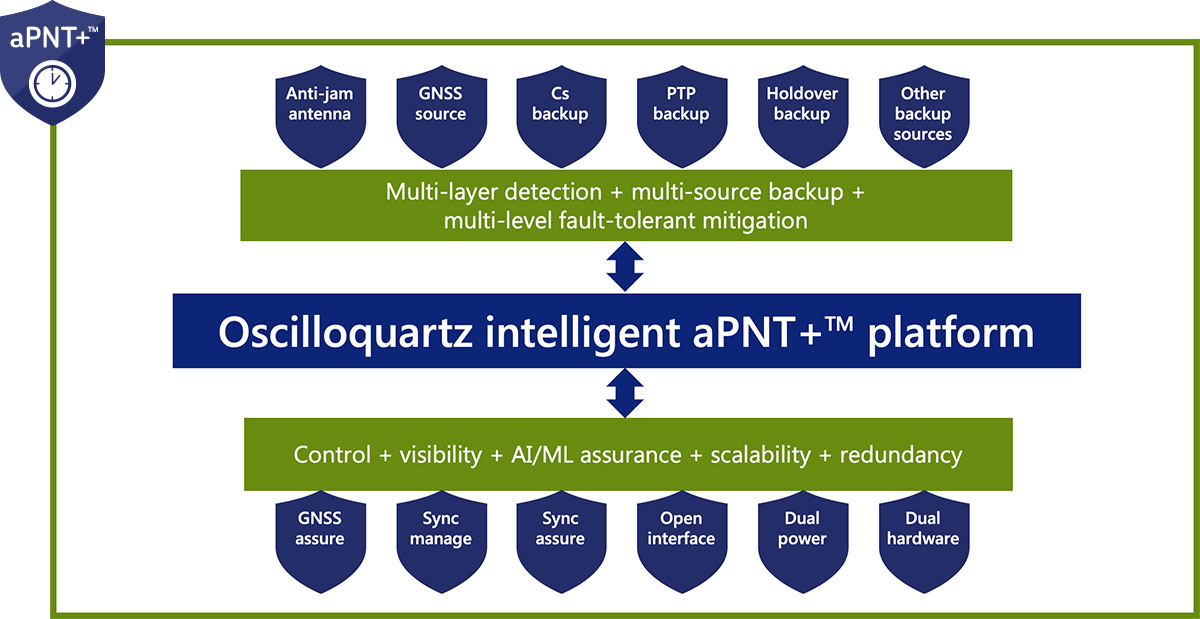 aPNT+™

Anti-jam antenna

GNSS source

Cs backup

PTP backup

Holdover backup

Other backup sources

Multi-layer detection + multi-source backup + multi-level fault-tolerant mitigation

Oscilloquartz intelligent aPNT+™ platform

Control + visibility + AI/ML assurance + scalability + redundancy

GNSS assure

Sync manage

Sync assure

Open interface

Dual power

Dual hardware